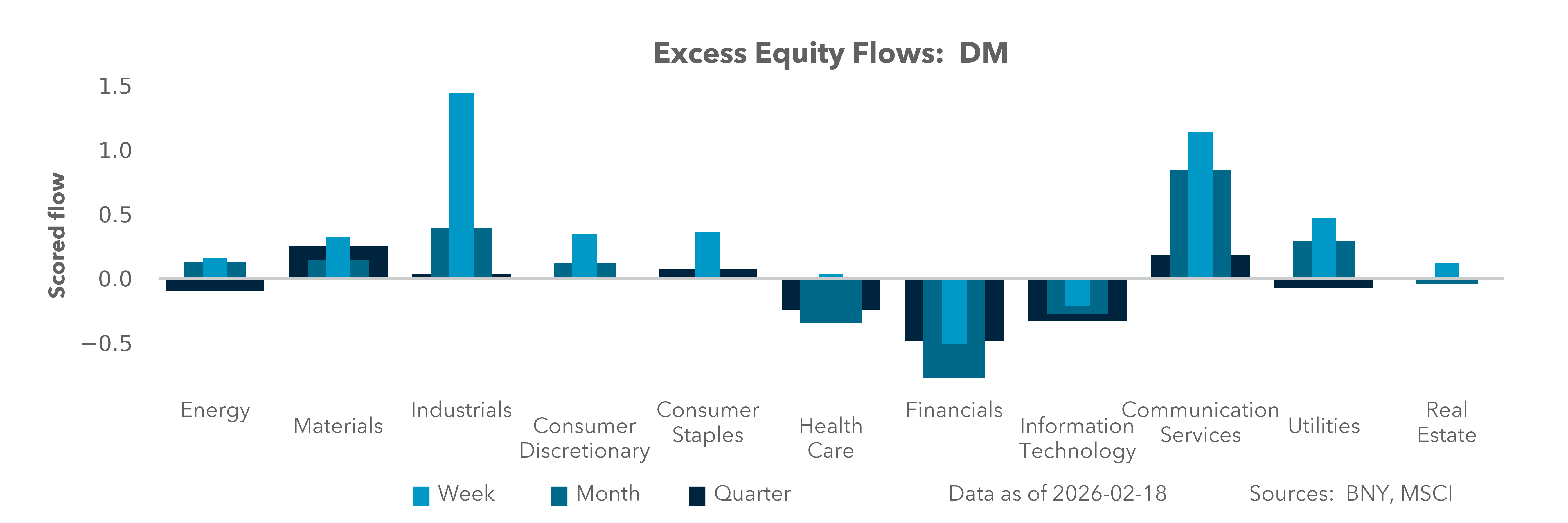 Excess Equity Flows: DM

Scored flow

1.5
1.0
0.5
0.0
−0.5

Energy
Materials
Industrials
Consumer Discretionary
Consumer Staples
Health Care
Financials
Information Technology
Communication Services
Utilities
Real Estate

Week
Month
Quarter

Data as of 2026-02-18

Sources: BNY, MSCI